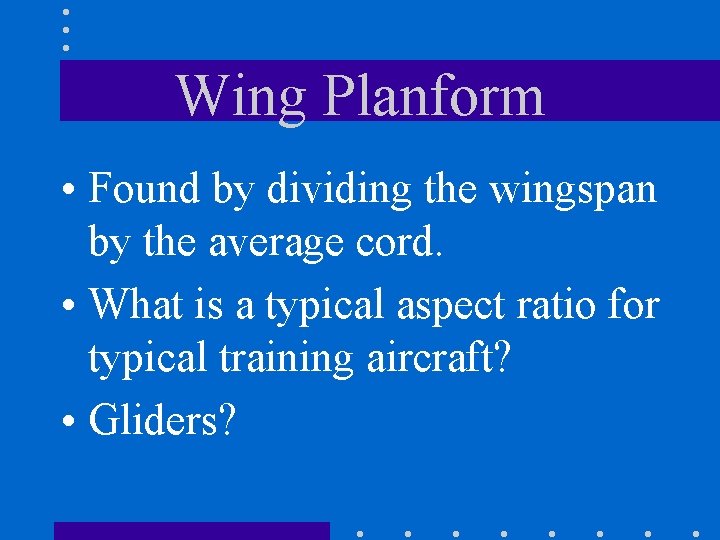 Wing Planform

• Found by dividing the wingspan by the average cord.
• What is a typical aspect ratio for typical training aircraft?
• Gliders?